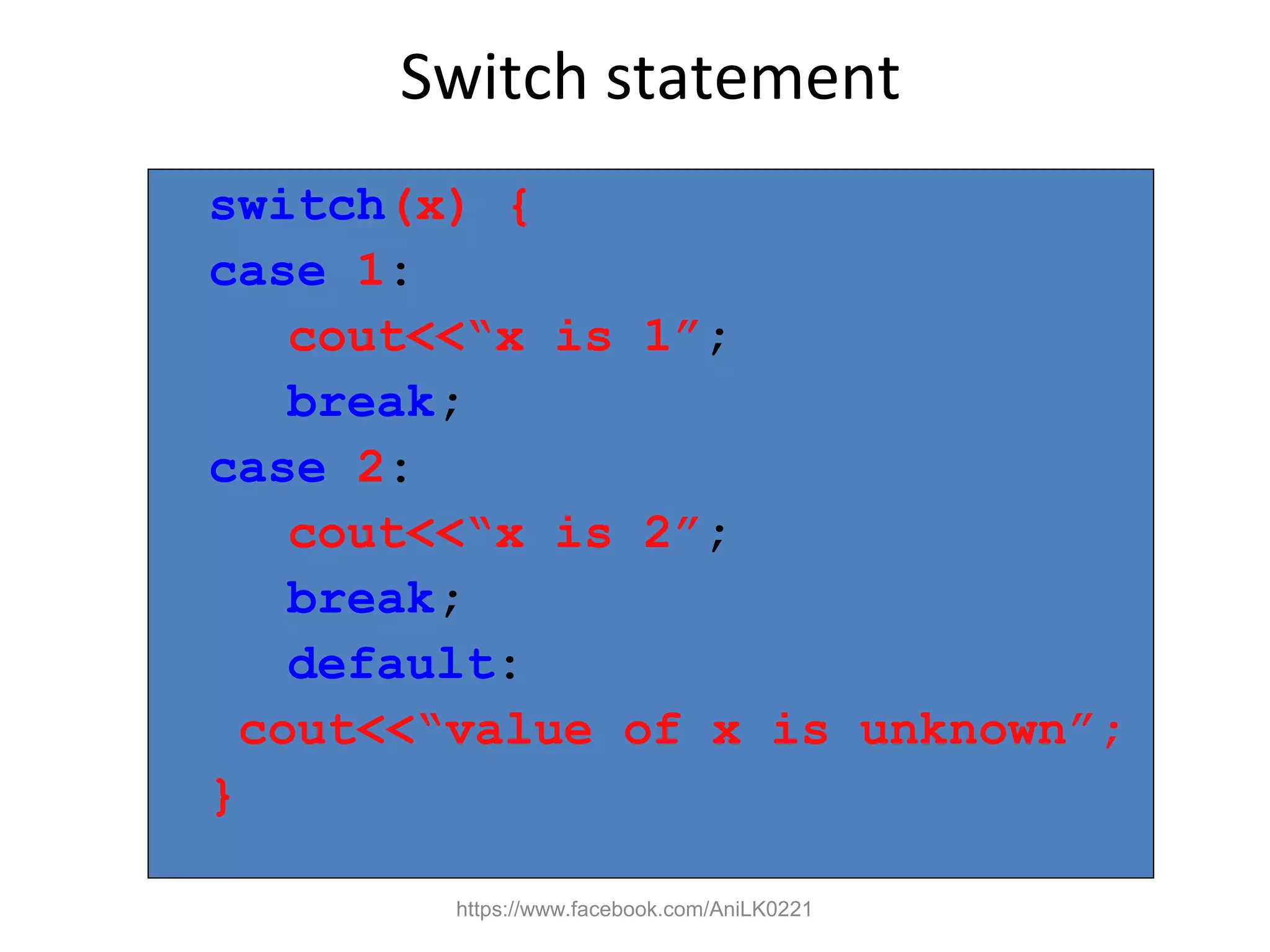 Switch statement

switch(x) {
case 1:
cout<<“x is 1”;
break;
case 2:
cout<<“x is 2”;
break;
default:
cout<<“value of x is unknown”;
}

https://www.facebook.com/AniLK0221